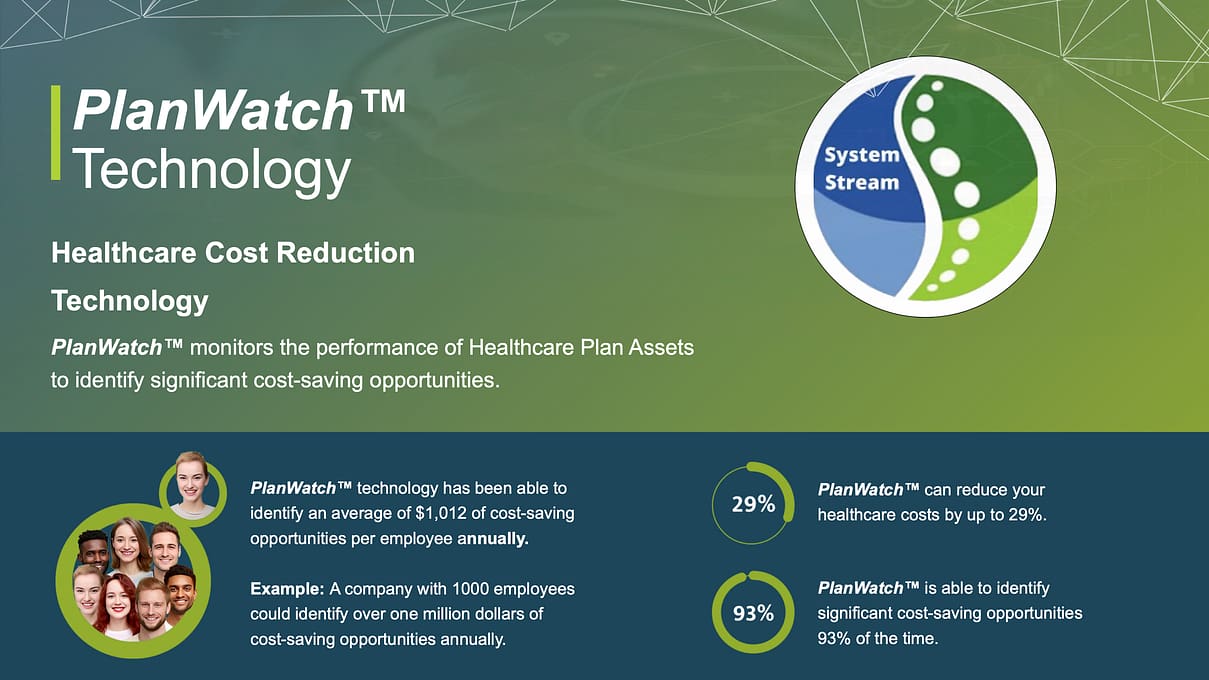 PlanWatch™ Technology

System Stream

Healthcare Cost Reduction Technology

PlanWatch™ monitors the performance of Healthcare Plan Assets to identify significant cost-saving opportunities.

PlanWatch™ technology has been able to identify an average of $1,012 of cost-saving opportunities per employee annually.

Example: A company with 1000 employees could identify over one million dollars of cost-saving opportunities annually.

29%

PlanWatch™ can reduce your healthcare costs by up to 29%.

93%

PlanWatch™ is able to identify significant cost-saving opportunities 93% of the time.